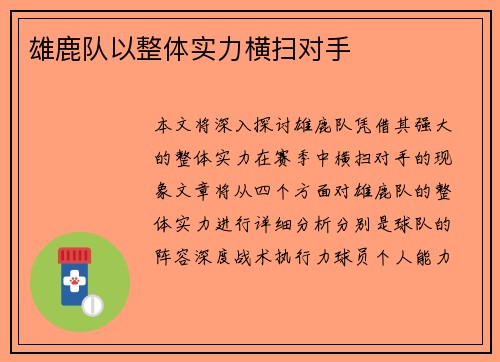 雄鹿队以整体实力横扫对手

本文将深入探讨雄鹿队凭借其强大的整体实力在赛季中横扫对手的现象文章将从四个方面对雄鹿队的整体实力进行详细分析分别是球队的阵容深度战术执行力球员个人能力